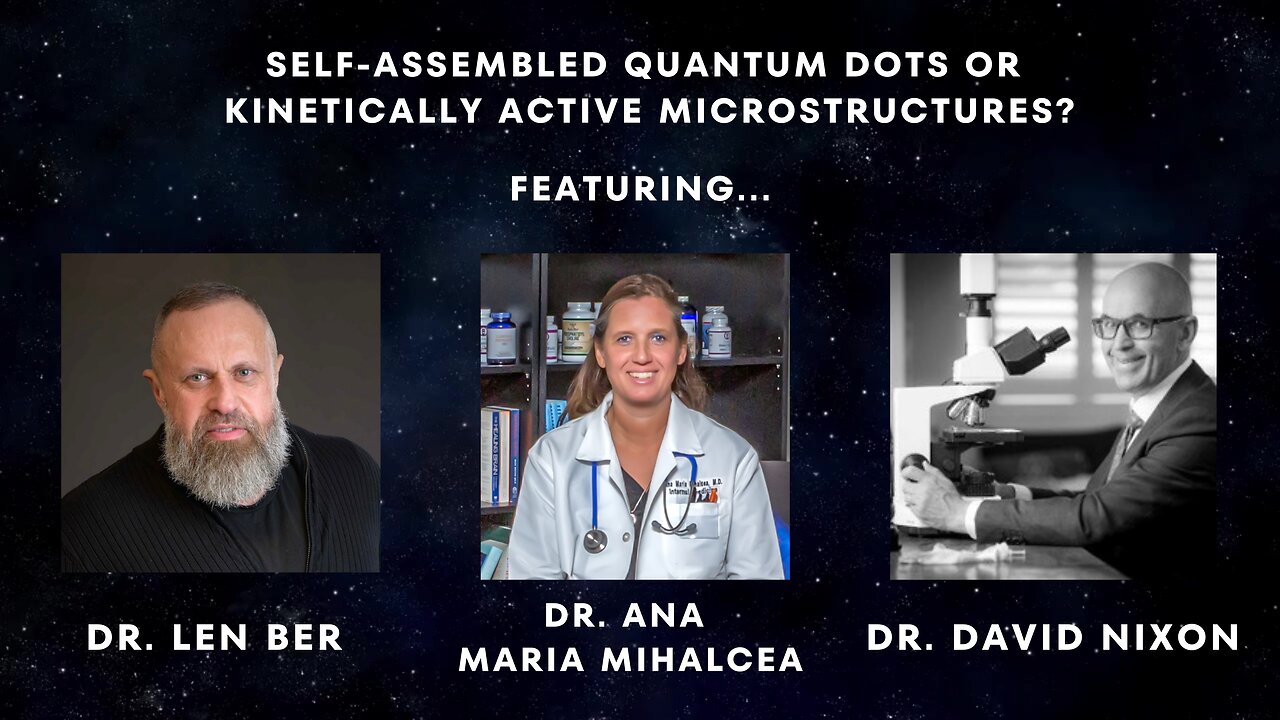 SELF-ASSEMBLED QUANTUM DOTS OR KINETICALLY ACTIVE MICROSTRUCTURES?

FEATURING...

DR. LEN BER

DR. ANA MARIA MIHALCEA

DR. DAVID NIXON